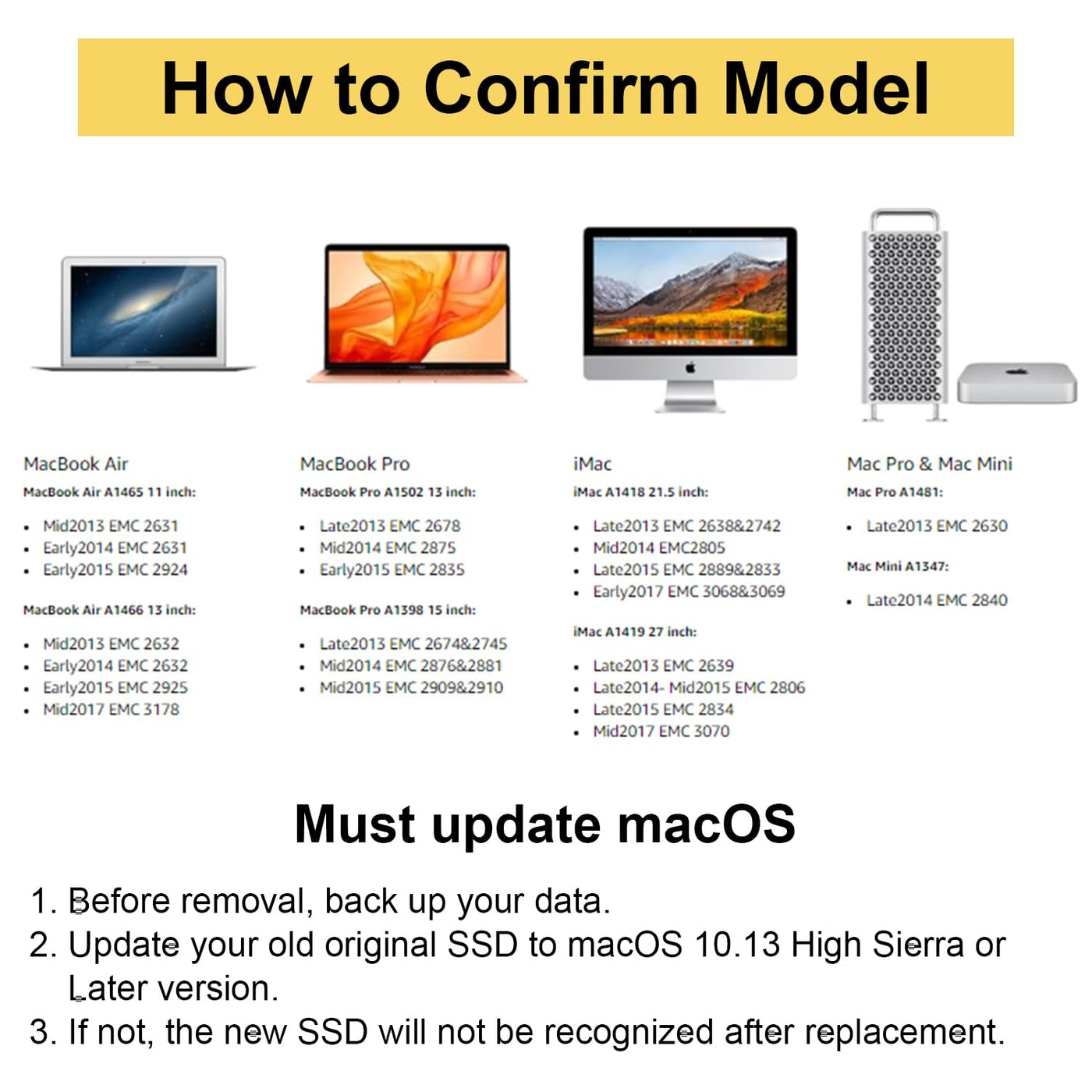 How to Confirm Model

MacBook Air

MacBook Air A1465 11 inch:

- Mid2013 EMC 2631
- Early2014 EMC 2631
- Early2015 EMC 2924

MacBook Air A1466 13 inch:

- Mid2013 EMC 2632
- Early2014 EMC 2632
- Early2015 EMC 2925
- Mid2017 EMC 3178

MacBook Pro

MacBook Pro A1502 13 inch:

- Late2013 EMC 2678
- Mid2014 EMC 2875
- Early2015 EMC 2835

MacBook Pro A1398 15 inch:

- Late2013 EMC 2674&2745
- Mid2014 EMC 2876&2881
- Mid2015 EMC 2909&2910

iMac

iMac A1418 21.5 inch:

- Late2013 EMC 2638&2742
- Mid2014 EMC2805
- Late2015 EMC 2889&2833
- Early2017 EMC 3068&3069

iMac A1419 27 inch:

- Late2013 EMC 2639
- Late2014- Mid2015 EMC 2806
- Late2015 EMC 2834
- Mid2017 EMC 3070

Mac Pro & Mac Mini

Mac Pro A1481:

- Late2013 EMC 2630

Mac Mini A1347:

- Late2014 EMC 2840

Must update macOS

1. Before removal, back up your data.
2. Update your old original SSD to macOS 10.13 High Sierra or Later version.
3. If not, the new SSD will not be recognized after replacement.